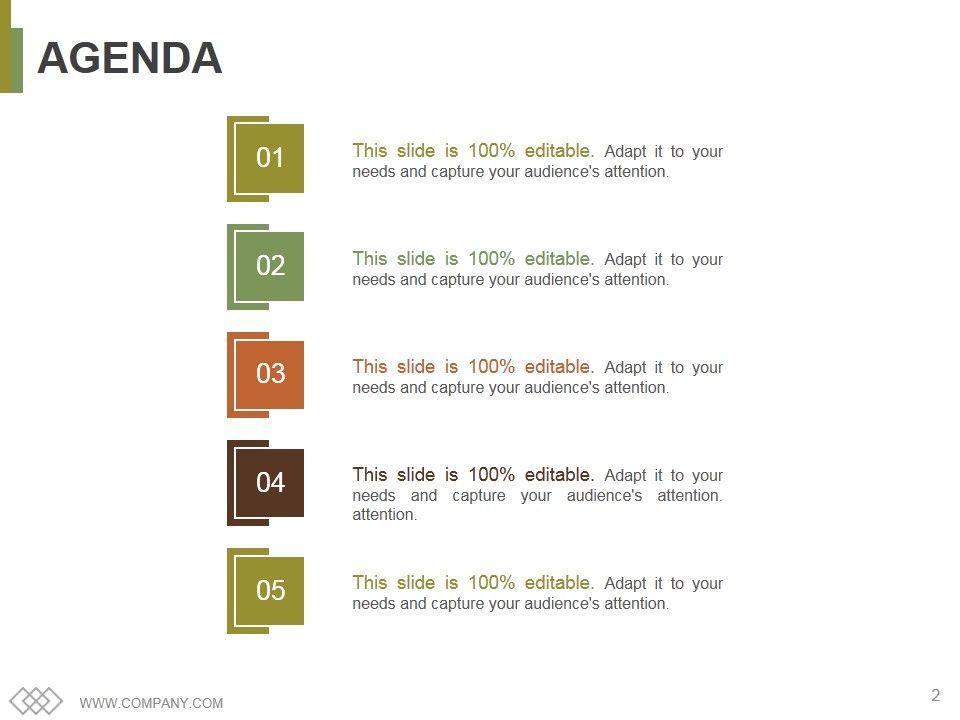 AGENDA

01

This slide is 100% editable. Adapt it to your needs and capture your audience's attention.

02

This slide is 100% editable. Adapt it to your needs and capture your audience's attention.

03

This slide is 100% editable. Adapt it to your needs and capture your audience's attention.

04

This slide is 100% editable. Adapt it to your needs and capture your audience's attention. attention.

05

This slide is 100% editable. Adapt it to your needs and capture your audience's attention.

WWW.COMPANY.COM

2